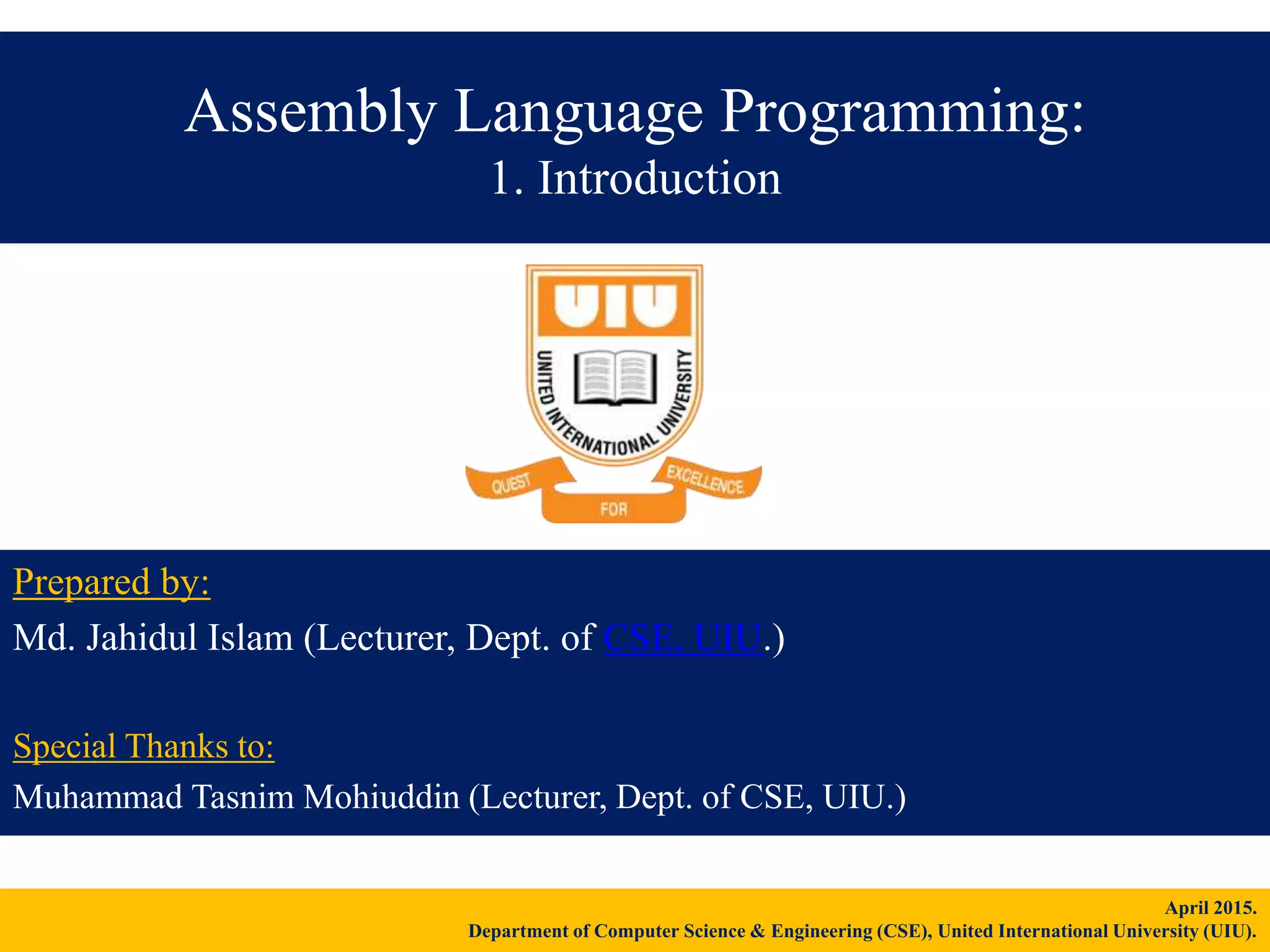 Assembly Language Programming:
1. Introduction

UIU
UNITED INTERNATIONAL UNIVERSITY
QUEST FOR EXCELLENCE

Prepared by:

Md. Jahidul Islam (Lecturer, Dept. of CSE, UIU.)

Special Thanks to:

Muhammad Tasnim Mohiuddin (Lecturer, Dept. of CSE, UIU.)

April 2015.
Department of Computer Science & Engineering (CSE), United International University (UIU).